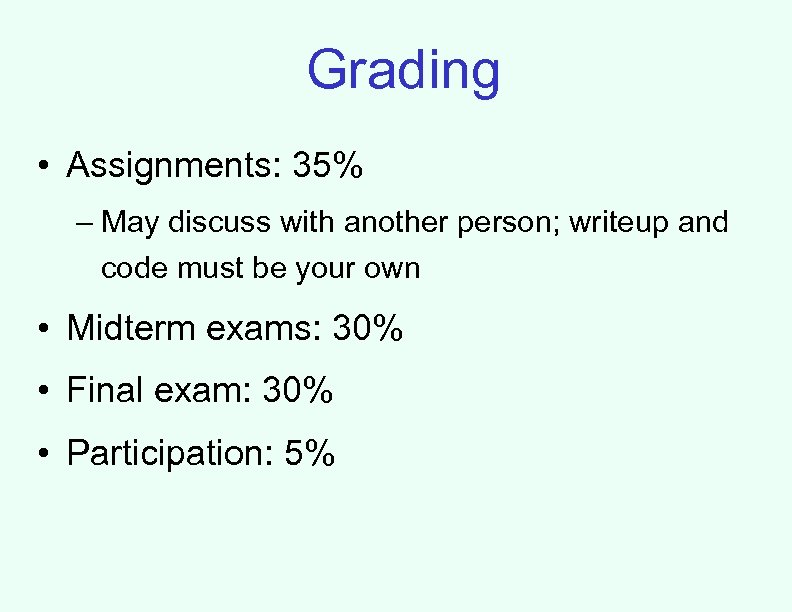 Grading

• Assignments: 35%

– May discuss with another person; writeup and code must be your own

• Midterm exams: 30%

• Final exam: 30%

• Participation: 5%